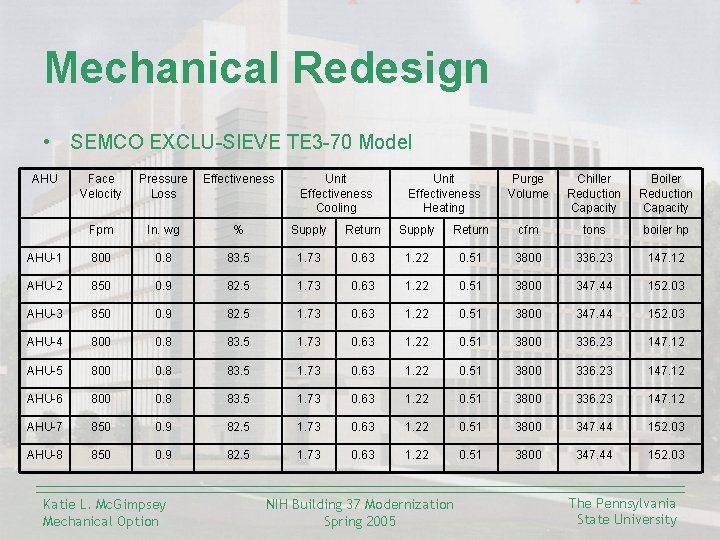 Mechanical Redesign

• SEMCO EXCLU-SIEVE TE3-70 Model

| AHU | Face Velocity | Pressure Loss | Effectiveness | Unit Effectiveness Cooling | | Unit Effectiveness Heating | | Purge Volume | Chiller Reduction Capacity | Boiler Reduction Capacity |
|---|---|---|---|---|---|---|---|---|---|---|
| | Fpm | In. wg | % | Supply | Return | Supply | Return | cfm | tons | boiler hp |
| AHU-1 | 800 | 0.8 | 83.5 | 1.73 | 0.63 | 1.22 | 0.51 | 3800 | 336.23 | 147.12 |
| AHU-2 | 850 | 0.9 | 82.5 | 1.73 | 0.63 | 1.22 | 0.51 | 3800 | 347.44 | 152.03 |
| AHU-3 | 850 | 0.9 | 82.5 | 1.73 | 0.63 | 1.22 | 0.51 | 3800 | 347.44 | 152.03 |
| AHU-4 | 800 | 0.8 | 83.5 | 1.73 | 0.63 | 1.22 | 0.51 | 3800 | 336.23 | 147.12 |
| AHU-5 | 800 | 0.8 | 83.5 | 1.73 | 0.63 | 1.22 | 0.51 | 3800 | 336.23 | 147.12 |
| AHU-6 | 800 | 0.8 | 83.5 | 1.73 | 0.63 | 1.22 | 0.51 | 3800 | 336.23 | 147.12 |
| AHU-7 | 850 | 0.9 | 82.5 | 1.73 | 0.63 | 1.22 | 0.51 | 3800 | 347.44 | 152.03 |
| AHU-8 | 850 | 0.9 | 82.5 | 1.73 | 0.63 | 1.22 | 0.51 | 3800 | 347.44 | 152.03 |

Katie L. McGimpsey
Mechanical Option

NIH Building 37 Modernization
Spring 2005

The Pennsylvania
State University